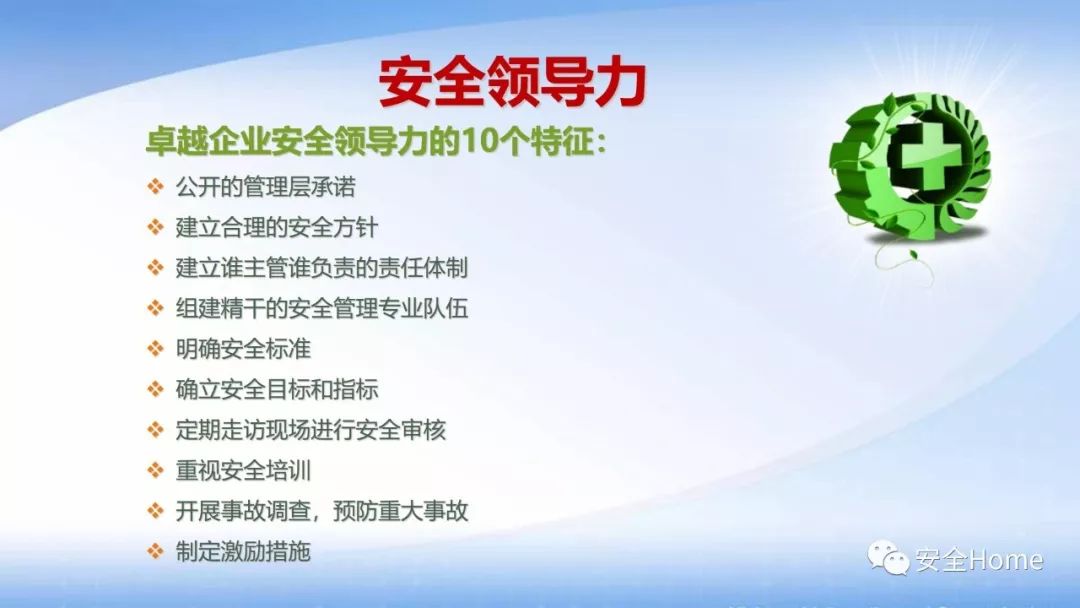 安全领导力

卓越企业安全领导力的10个特征：

❖ 公开的管理层承诺
❖ 建立合理的安全方针
❖ 建立谁主管谁负责的责任体制
❖ 组建精干的安全管理专业队伍
❖ 明确安全标准
❖ 确立安全目标和指标
❖ 定期走访现场进行安全审核
❖ 重视安全培训
❖ 开展事故调查，预防重大事故
❖ 制定激励措施

安全Home